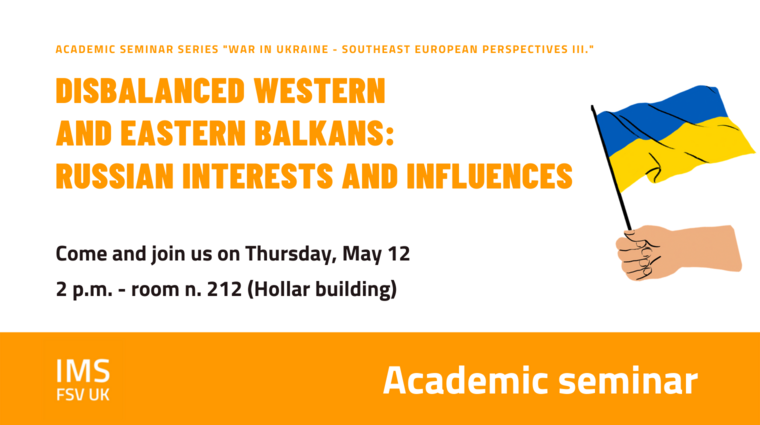 ACADEMIC SEMINAR SERIES "WAR IN UKRAINE - SOUTHEAST EUROPEAN PERSPECTIVES III."

DISBALANCED WESTERN AND EASTERN BALKANS: RUSSIAN INTERESTS AND INFLUENCES

Come and join us on Thursday, May 12

2 p.m. - room n. 212 (Hollar building)

IMS
FSV UK

Academic seminar